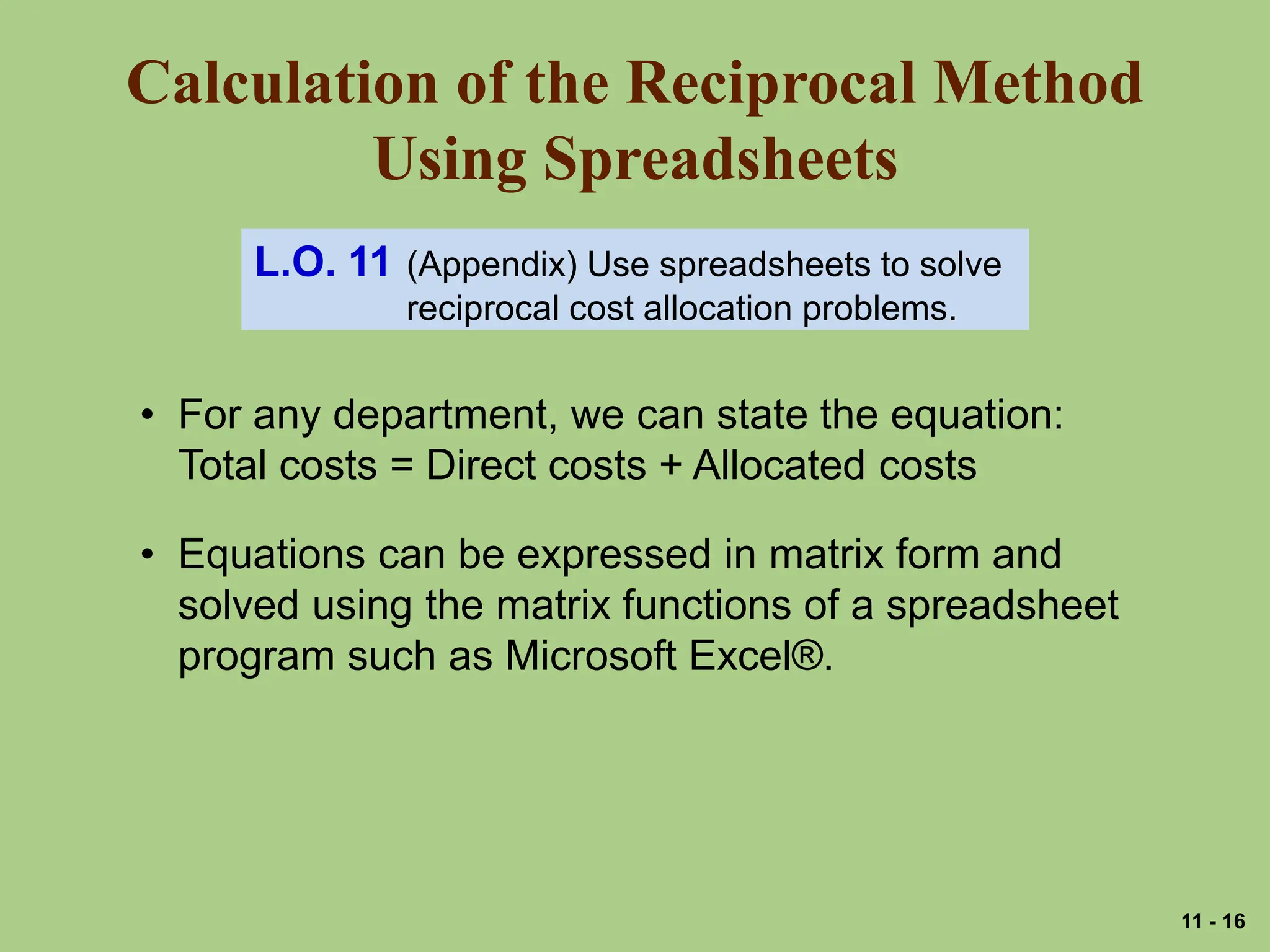 Calculation of the Reciprocal Method Using Spreadsheets

L.O. 11 (Appendix) Use spreadsheets to solve reciprocal cost allocation problems.

• For any department, we can state the equation: Total costs = Direct costs + Allocated costs

• Equations can be expressed in matrix form and solved using the matrix functions of a spreadsheet program such as Microsoft Excel®.

11 - 16